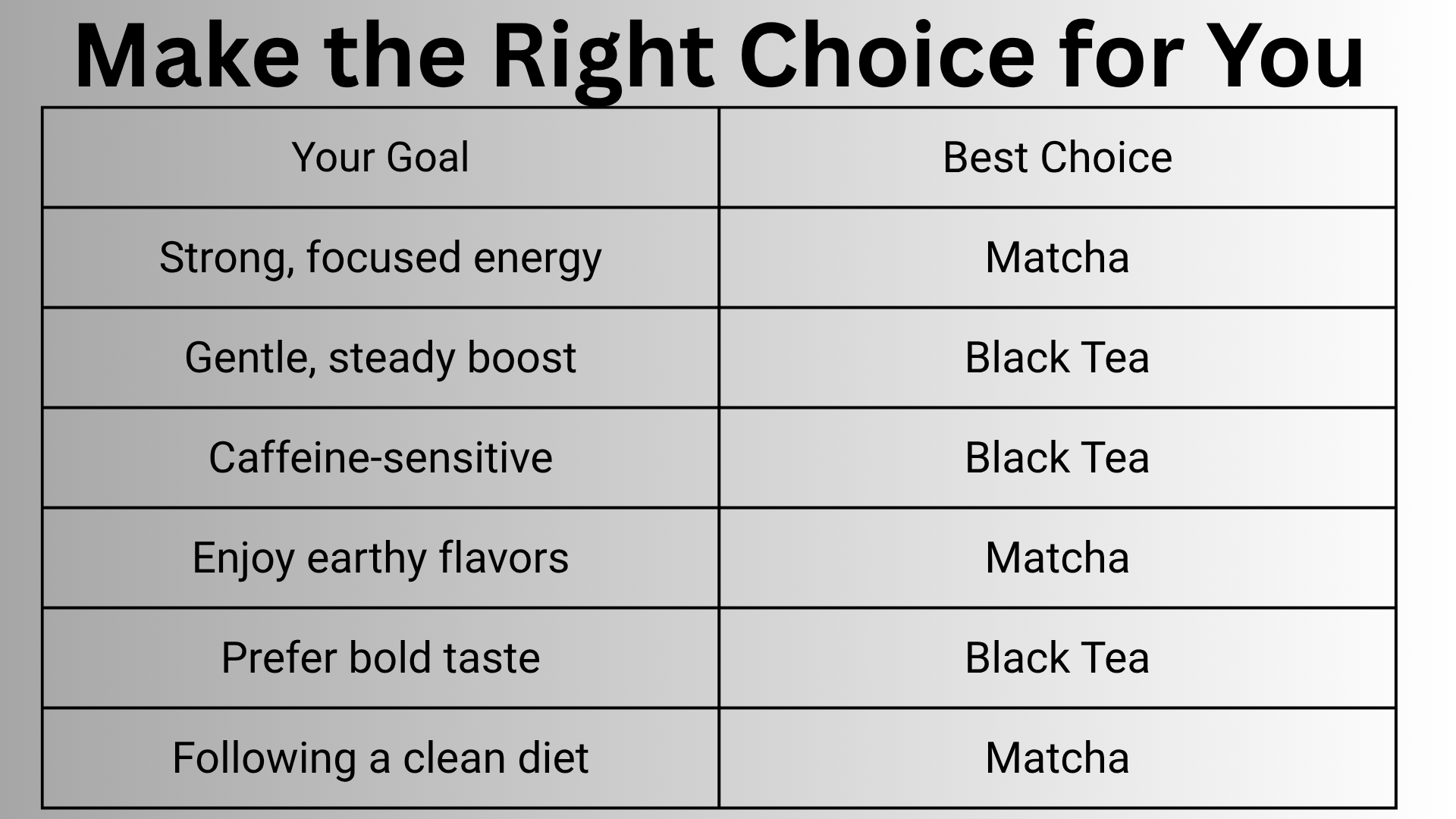 Make the Right Choice for You

| Your Goal | Best Choice |
|---|---|
| Strong, focused energy | Matcha |
| Gentle, steady boost | Black Tea |
| Caffeine-sensitive | Black Tea |
| Enjoy earthy flavors | Matcha |
| Prefer bold taste | Black Tea |
| Following a clean diet | Matcha |